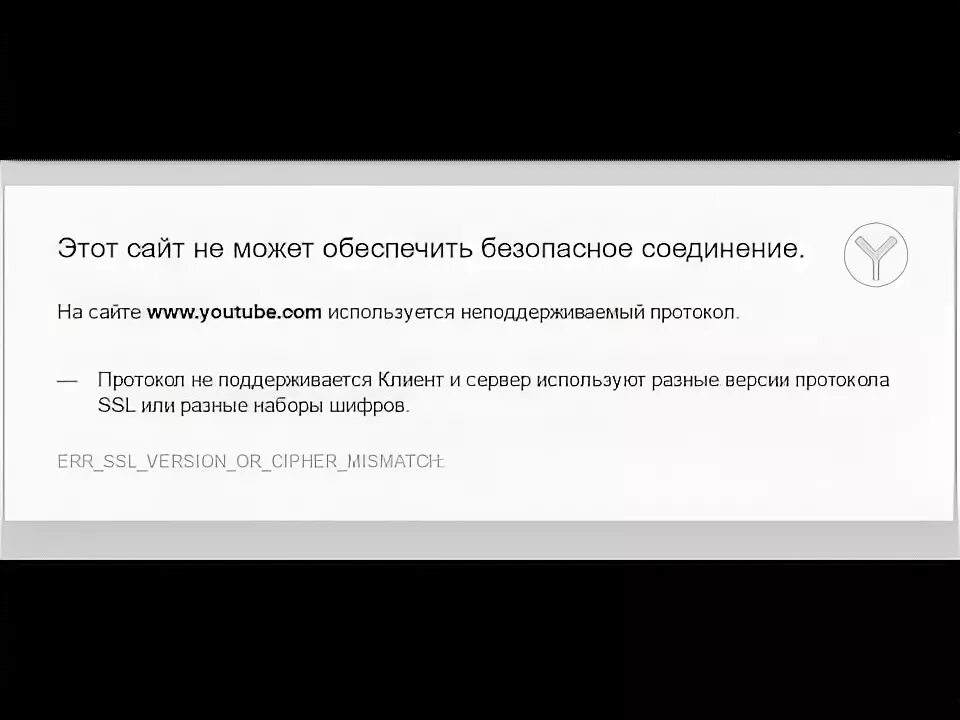 Этот сайт не может обеспечить безопасное соединение.

На сайте www.youtube.com используется неподдерживаемый протокол.

— Протокол не поддерживается Клиент и сервер используют разные версии протокола SSL или разные наборы шифров.

ERR_SSL_VERSION_OR_CIPHER_MISMATCH